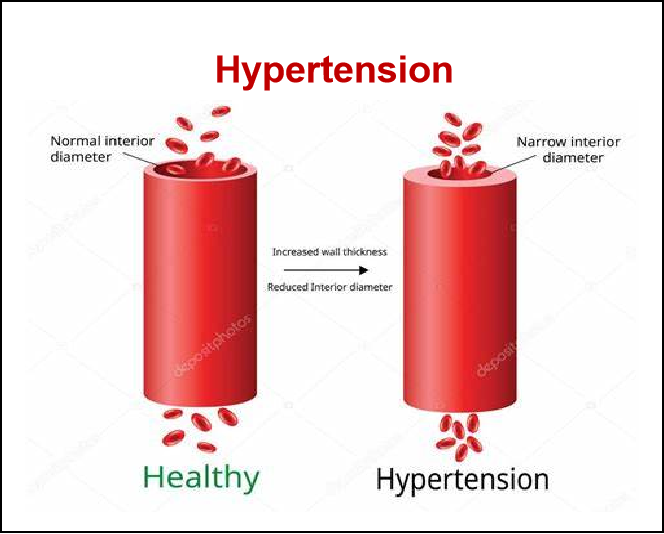 Hypertension

Normal interior diameter

Narrow interior diameter

Increased wall thickness

Reduced Interior diameter

depositphotos

depositphotos

Healthy

Hypertension